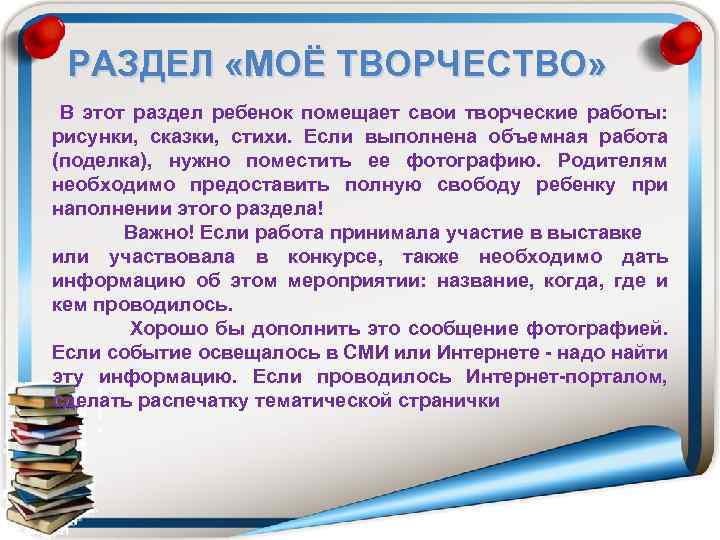 РАЗДЕЛ «МОЁ ТВОРЧЕСТВО»

В этот раздел ребенок помещает свои творческие работы: рисунки, сказки, стихи. Если выполнена объемная работа (поделка), нужно поместить ее фотографию. Родителям необходимо предоставить полную свободу ребенку при наполнении этого раздела!

Важно! Если работа принимала участие в выставке или участвовала в конкурсе, также необходимо дать информацию об этом мероприятии: название, когда, где и кем проводилось.

Хорошо бы дополнить это сообщение фотографией. Если событие освещалось в СМИ или Интернете - надо найти эту информацию. Если проводилось Интернет-порталом, сделать распечатку тематической странички